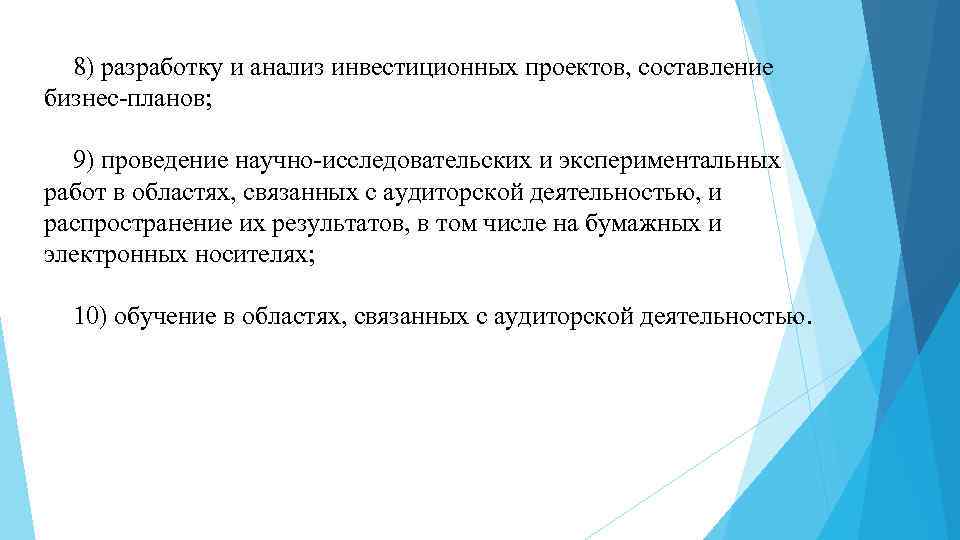 8) разработку и анализ инвестиционных проектов, составление бизнес-планов;

9) проведение научно-исследовательских и экспериментальных работ в областях, связанных с аудиторской деятельностью, и распространение их результатов, в том числе на бумажных и электронных носителях;

10) обучение в областях, связанных с аудиторской деятельностью.